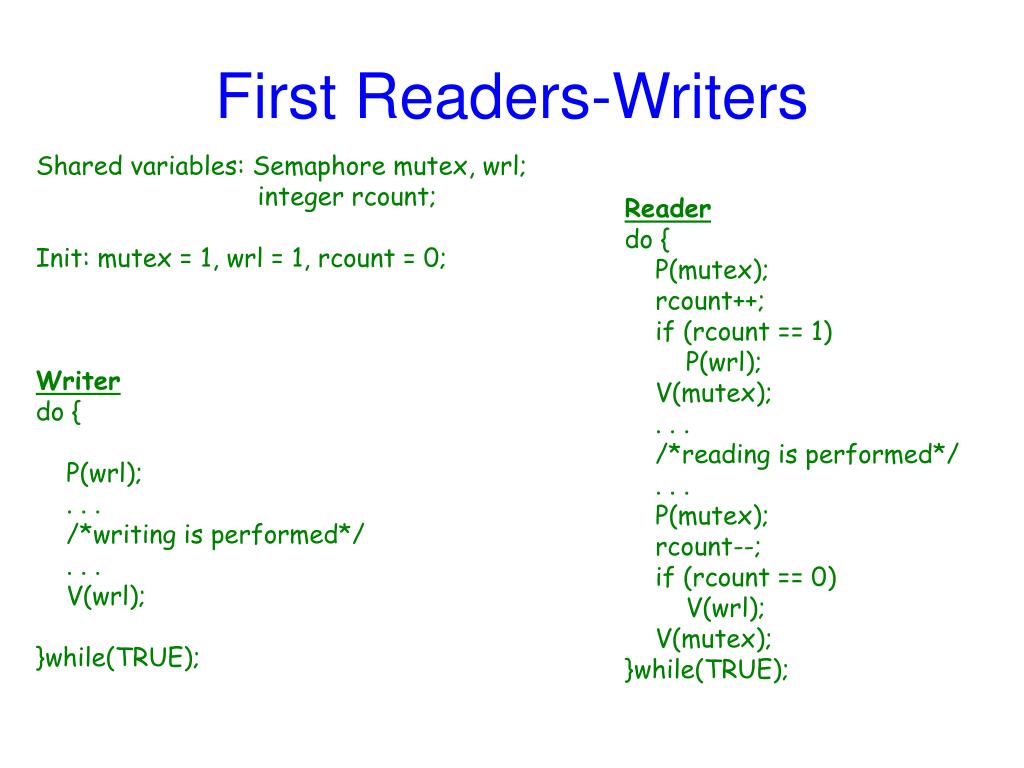 First Readers-Writers

Shared variables: Semaphore mutex, wrl;
integer rcount;

Init: mutex = 1, wrl = 1, rcount = 0;

Writer
do {

P(wrl);
. . .
/*writing is performed*/
. . .
V(wrl);

}while(TRUE);

Reader
do {
P(mutex);
rcount++;
if (rcount == 1)
P(wrl);
V(mutex);
. . .
/*reading is performed*/
. . .
P(mutex);
rcount--;
if (rcount == 0)
V(wrl);
V(mutex);
}while(TRUE);